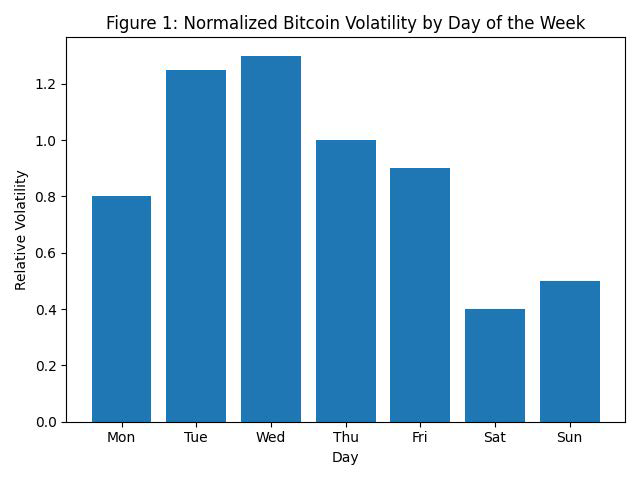 Figure 1: Normalized Bitcoin Volatility by Day of the Week

Relative Volatility

1.2
1.0
0.8
0.6
0.4
0.2
0.0

Mon Tue Wed Thu Fri Sat Sun

Day